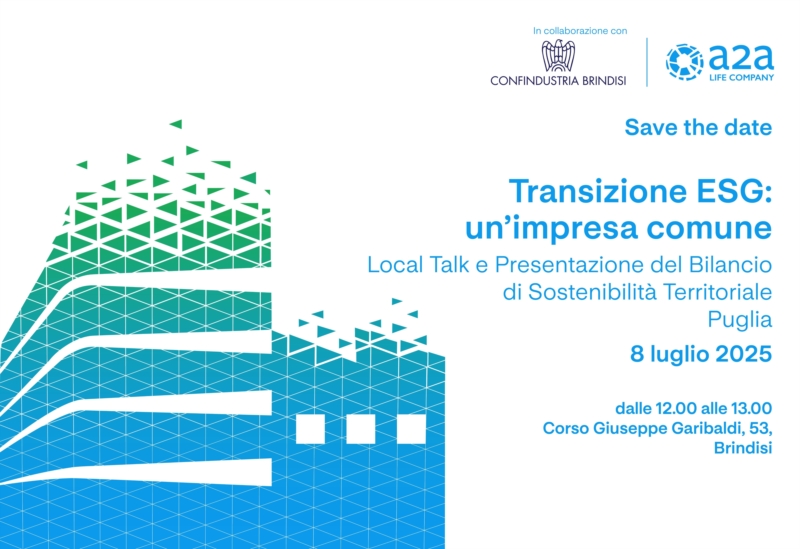 In collaborazione con
CONFINDUSTRIA BRINDISI

a2a
LIFE COMPANY

Save the date

Transizione ESG: un'impresa comune

Local Talk e Presentazione del Bilancio di Sostenibilità Territoriale Puglia

8 luglio 2025

dalle 12.00 alle 13.00
Corso Giuseppe Garibaldi, 53, Brindisi